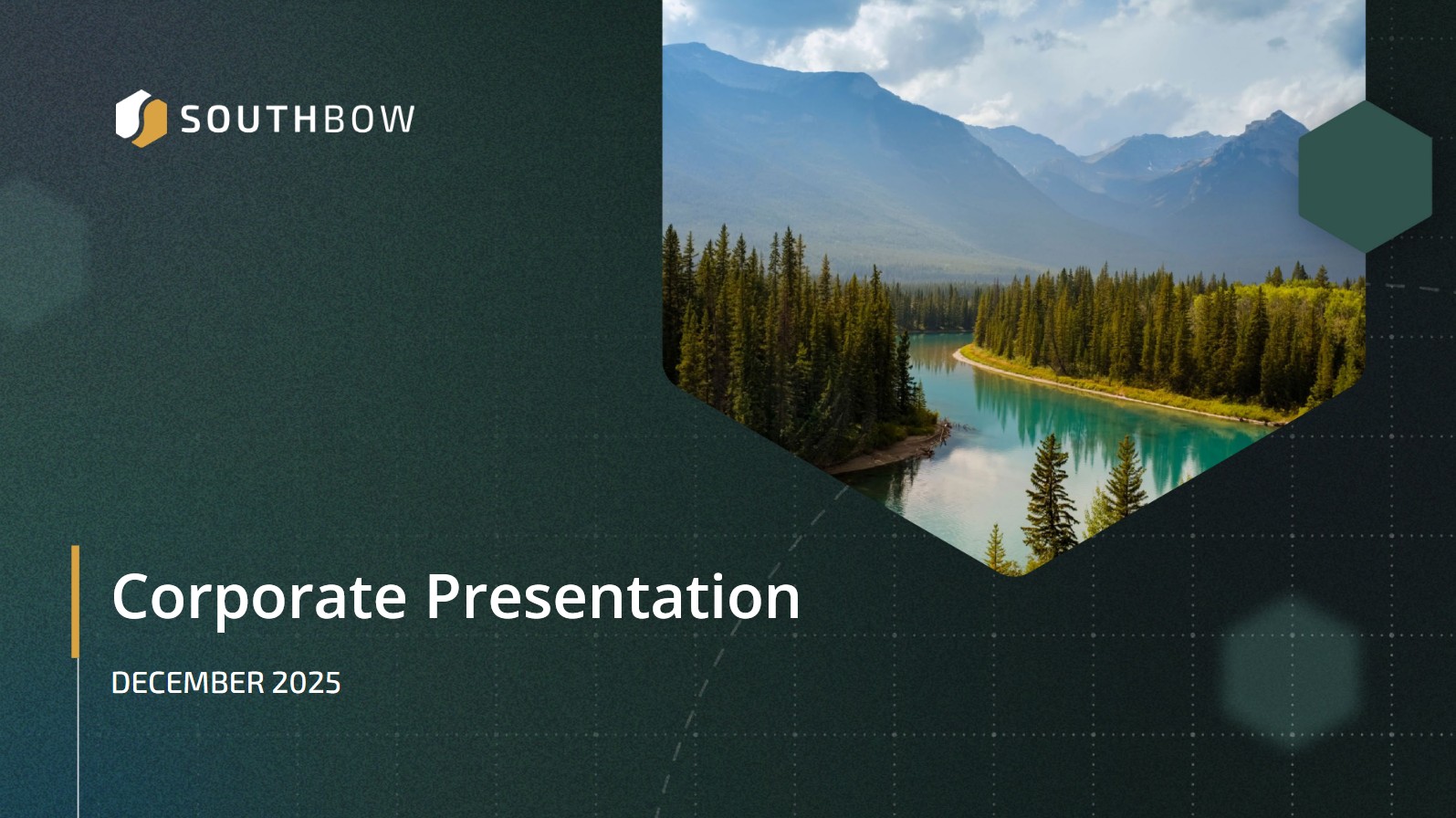 SOUTHBOW

Corporate Presentation

DECEMBER 2025